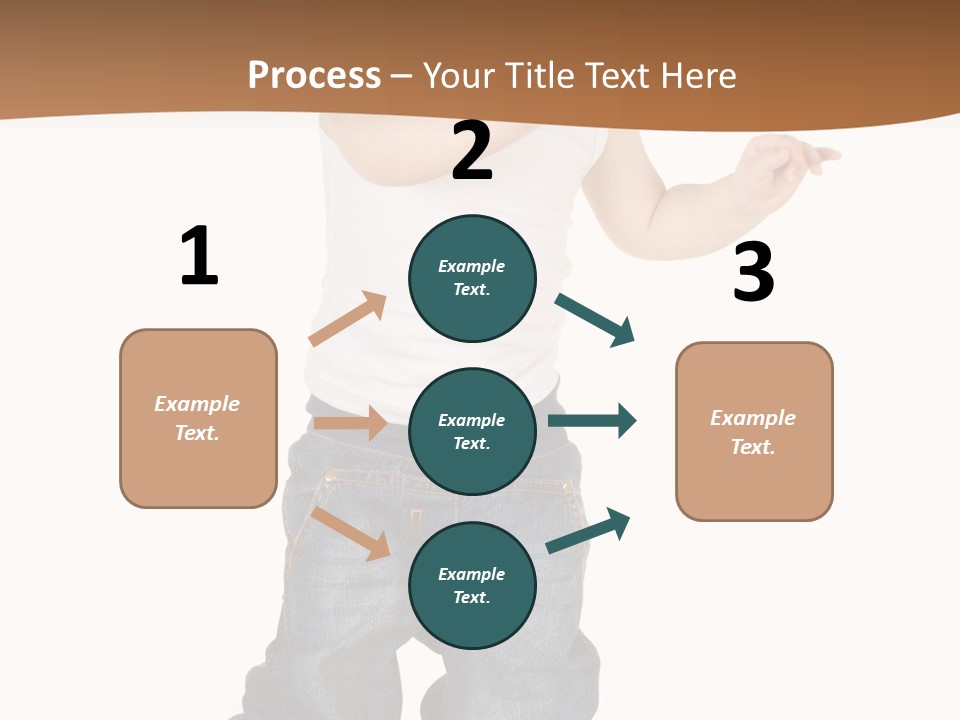 Process – Your Title Text Here

1

Example Text.

2

Example Text.

Example Text.

Example Text.

3

Example Text.